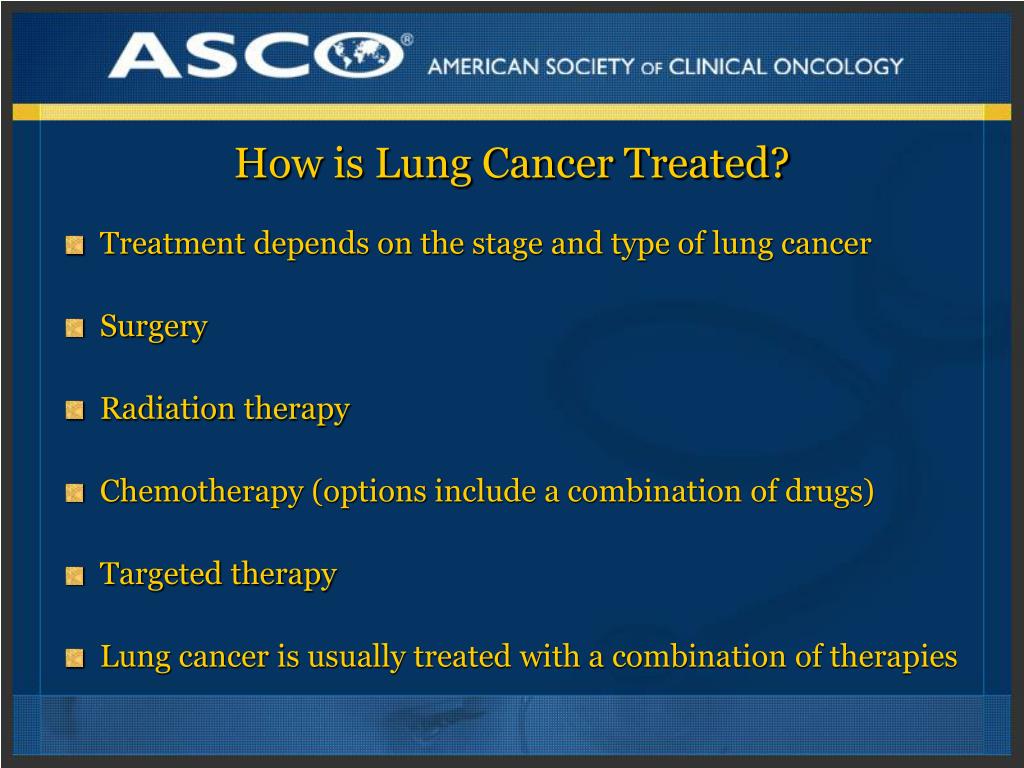 ASCO® AMERICAN SOCIETY OF CLINICAL ONCOLOGY

How is Lung Cancer Treated?

Treatment depends on the stage and type of lung cancer

Surgery

Radiation therapy

Chemotherapy (options include a combination of drugs)

Targeted therapy

Lung cancer is usually treated with a combination of therapies